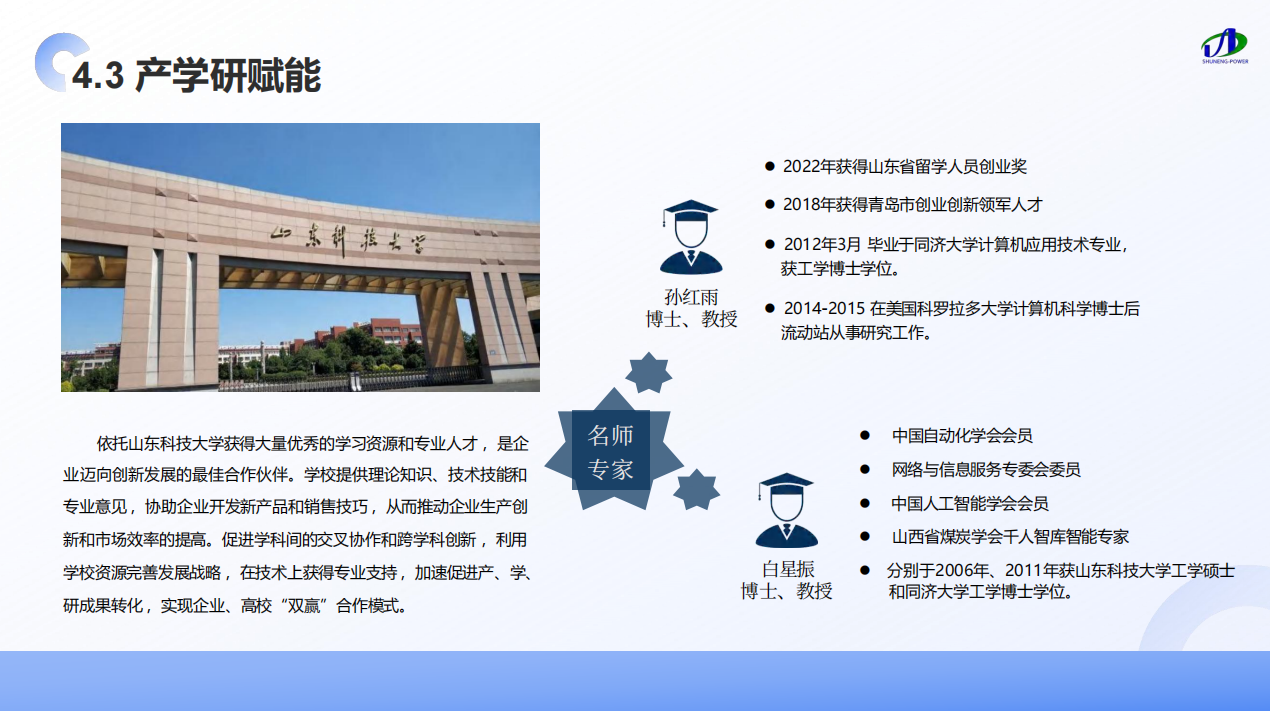 4.3 产学研赋能

SHUNENG-POWER

山东科技大学

依托山东科技大学获得大量优秀的学习资源和专业人才，是企业迈向创新发展的最佳合作伙伴。学校提供理论知识、技术技能和专业意见，协助企业开发新产品和销售技巧，从而推动企业生产创新和市场效率的提高。促进学科间的交叉协作和跨学科创新，利用学校资源完善发展战略，在技术上获得专业支持，加速促进产、学、研成果转化，实现企业、高校“双赢”合作模式。

名师专家

孙红雨
博士、教授

● 2022年获得山东省留学人员创业奖
● 2018年获得青岛市创业创新领军人才
● 2012年3月 毕业于同济大学计算机应用技术专业，获工学博士学位。
● 2014-2015 在美国科罗拉多大学计算机科学博士后流动站从事研究工作。

白星振
博士、教授

● 中国自动化学会会员
● 网络与信息服务专委会委员
● 中国人工智能学会会员
● 山西省煤炭学会千人智库智能专家
● 分别于2006年、2011年获山东科技大学工学硕士和同济大学工学博士学位。